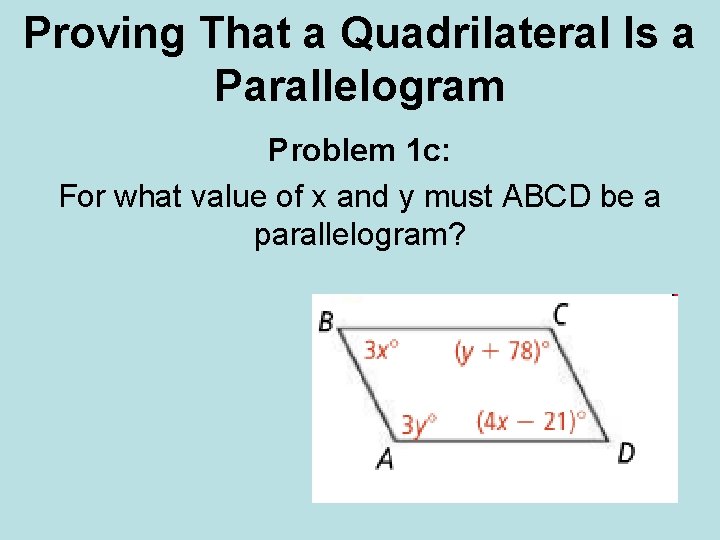 Proving That a Quadrilateral Is a Parallelogram

Problem 1c:

For what value of x and y must ABCD be a parallelogram?

B

C

$3x°$

$(y + 78)°$

$3y°$

$(4x - 21)°$

A

D